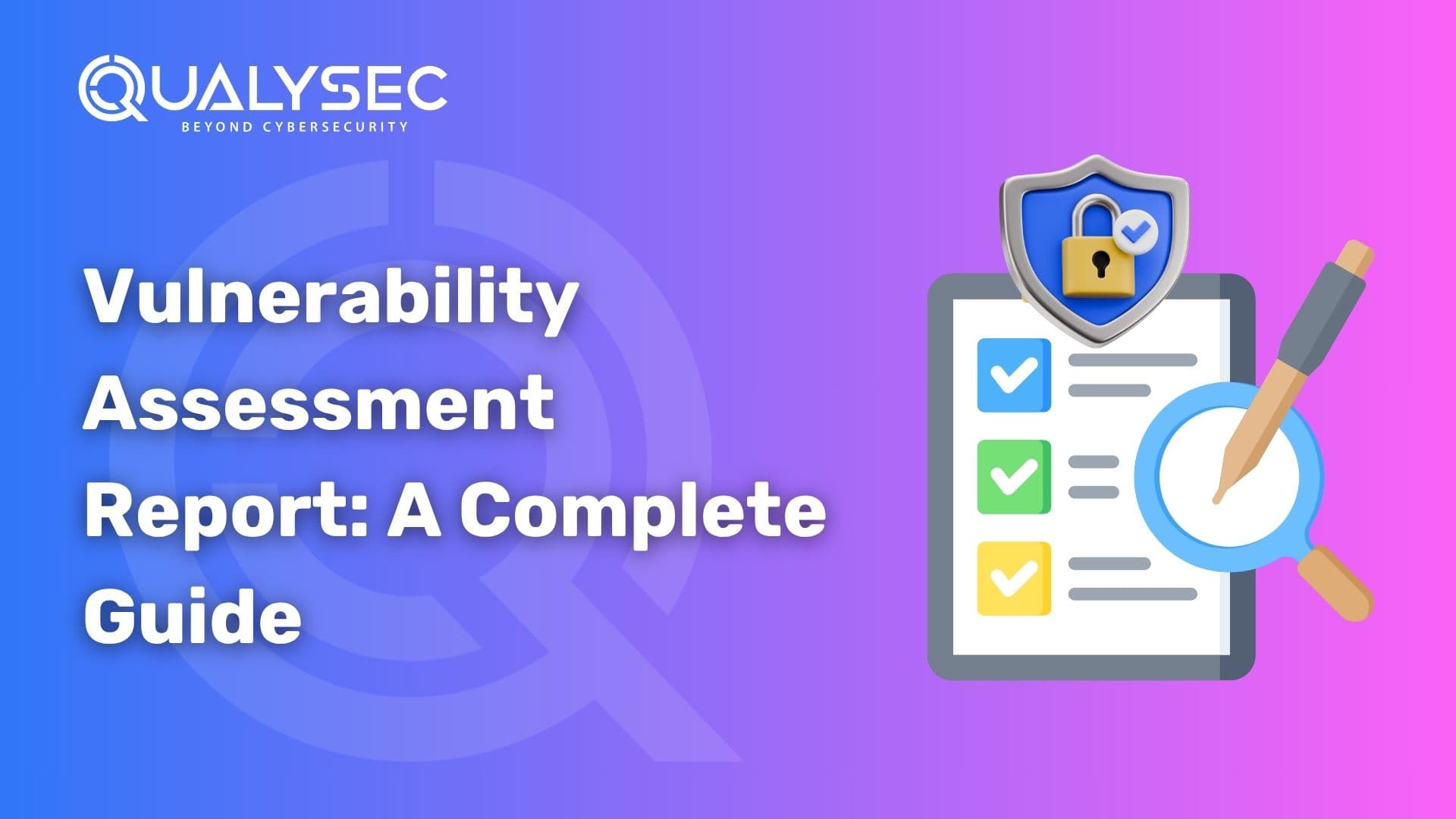 QUALYSEC
BEYOND CYBERSECURITY

Vulnerability Assessment Report: A Complete Guide